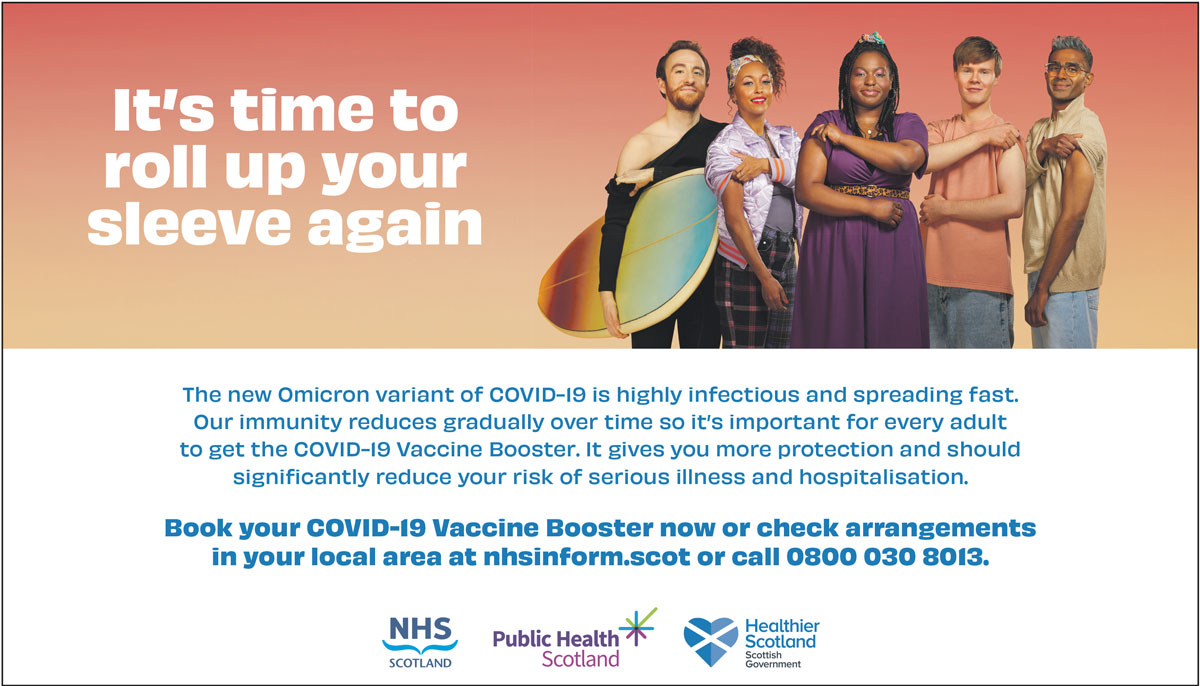 It's time to roll up your sleeve again

The new Omicron variant of COVID-19 is highly infectious and spreading fast. Our immunity reduces gradually over time so it's important for every adult to get the COVID-19 Vaccine Booster. It gives you more protection and should significantly reduce your risk of serious illness and hospitalisation.

Book your COVID-19 Vaccine Booster now or check arrangements in your local area at nhsinform.scot or call 0800 030 8013.

NHS SCOTLAND

Public Health Scotland

Healthier Scotland Scottish Government